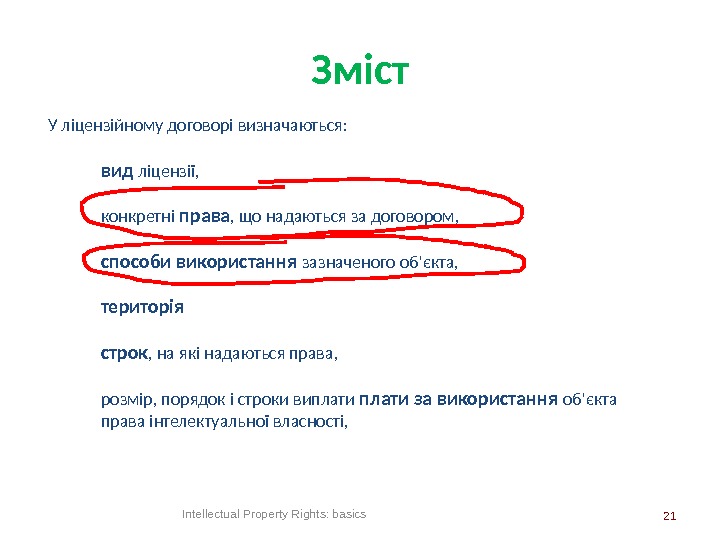 Зміст

У ліцензійному договорі визначаються:

вид ліцензії,

конкретні права, що надаються за договором,

способи використання зазначеного об'єкта,

територія

строк, на які надаються права,

розмір, порядок і строки виплати плати за використання об'єкта права інтелектуальної власності,

Intellectual Property Rights: basics

21